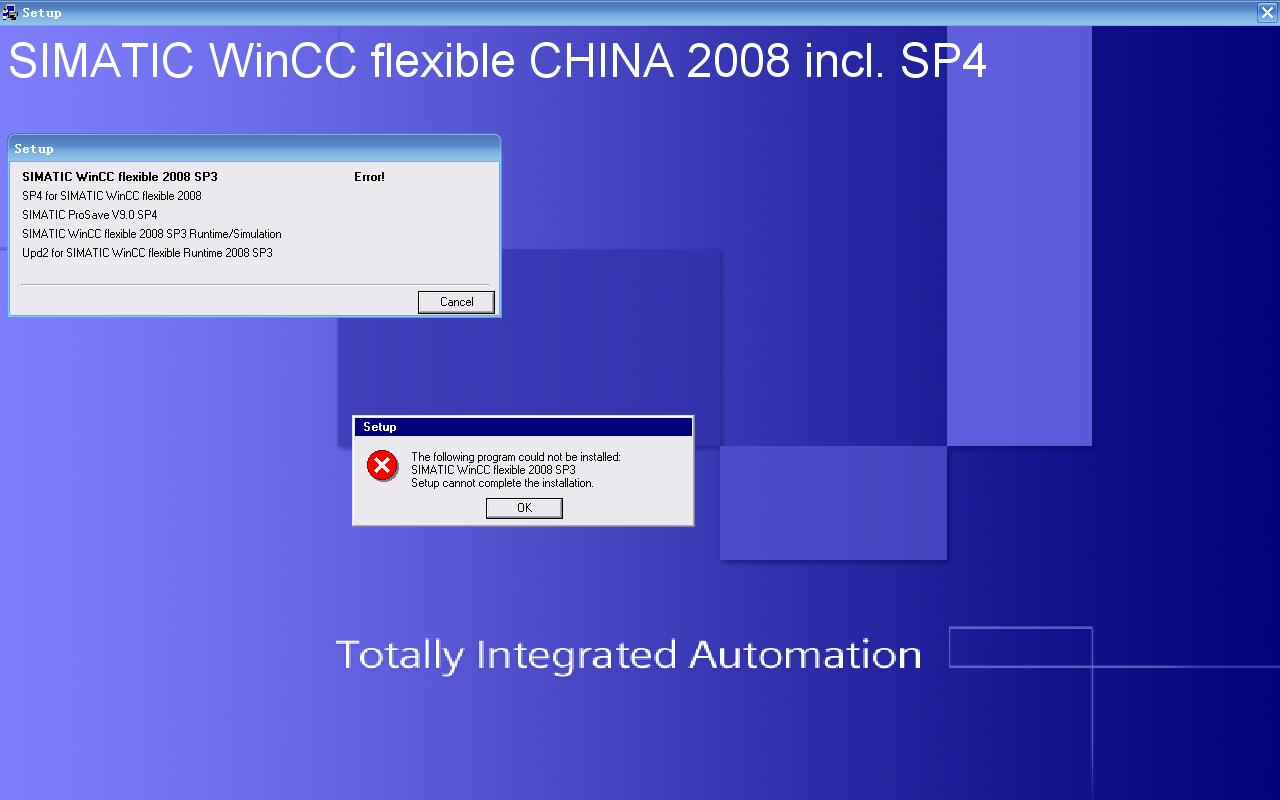 Setup

SIMATIC WinCC flexible CHINA 2008 incl. SP4

Setup

SIMATIC WinCC flexible 2008 SP3 Error!
SP4 for SIMATIC WinCC flexible 2008
SIMATIC ProSave V9.0 SP4
SIMATIC WinCC flexible 2008 SP3 Runtime/Simulation
Upd2 for SIMATIC WinCC flexible Runtime 2008 SP3

Cancel

Setup

The following program could not be installed:
SIMATIC WinCC flexible 2008 SP3
Setup cannot complete the installation.

OK

Totally Integrated Automation